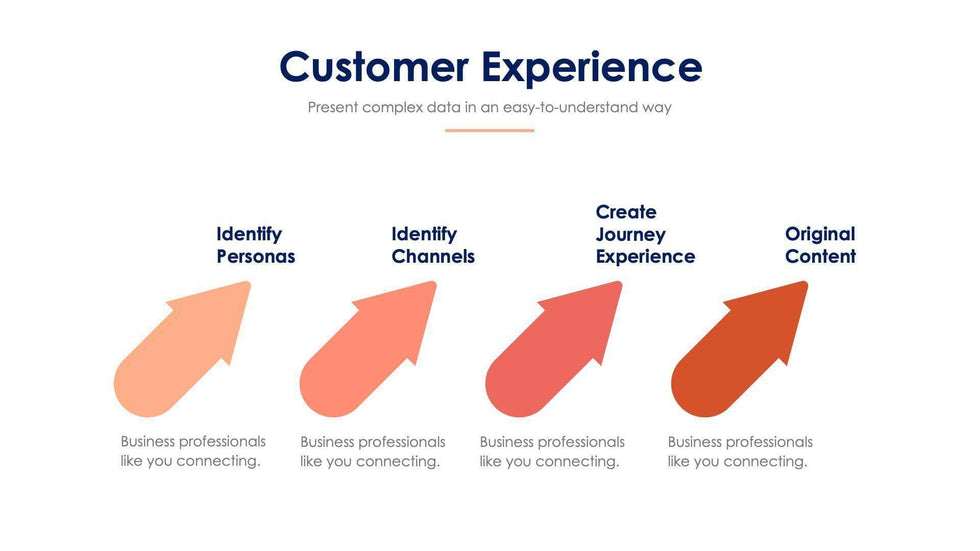 Customer Experience

Present complex data in an easy-to-understand way

Identify Personas

Business professionals like you connecting.

Identify Channels

Business professionals like you connecting.

Create Journey Experience

Business professionals like you connecting.

Original Content

Business professionals like you connecting.